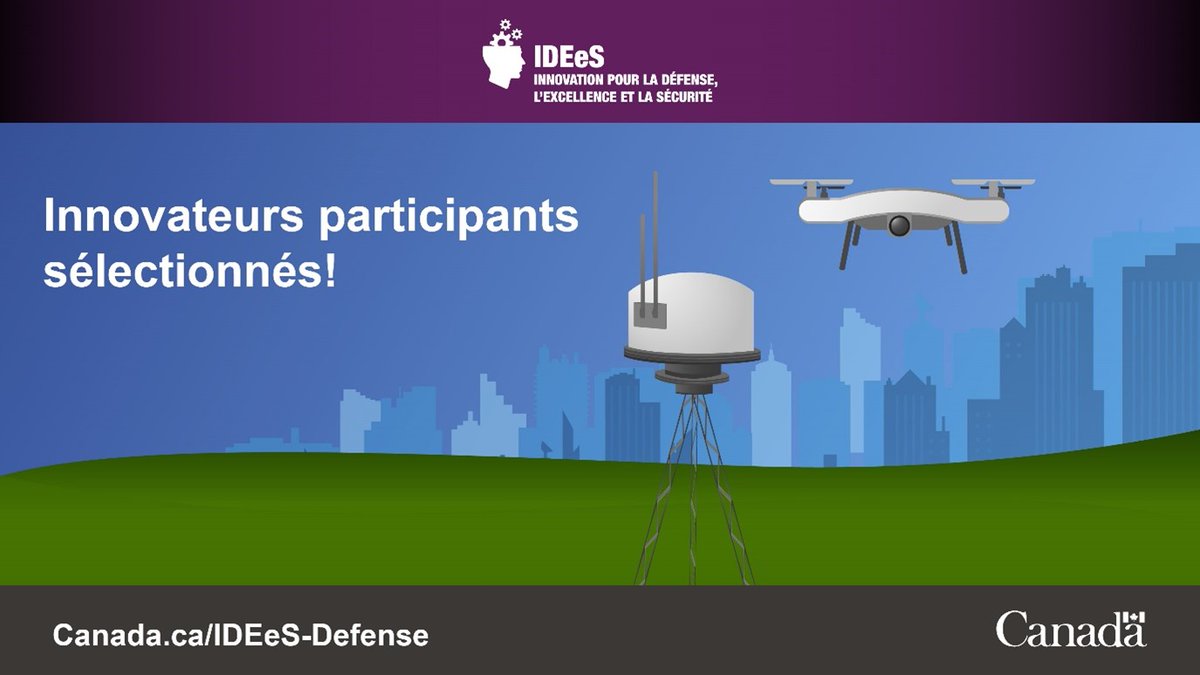 IDEeS
INNOVATION POUR LA DÉFENSE, L'EXCELLENCE ET LA SÉCURITÉ

Innovateurs participants sélectionnés!

Canada.ca/IDEeS-Defense

Canada